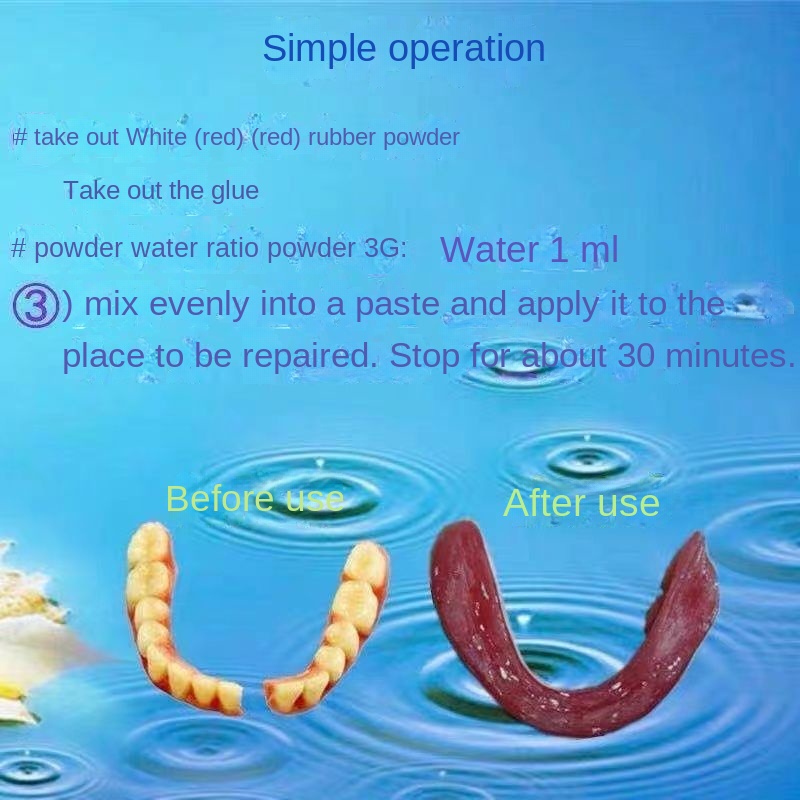 Simple operation

# take out White (red) (red) rubber powder

Take out the glue

# powder water ratio powder 3G: Water 1 ml

③) mix evenly into a paste and apply it to the place to be repaired. Stop for about 30 minutes.

Before use

After use